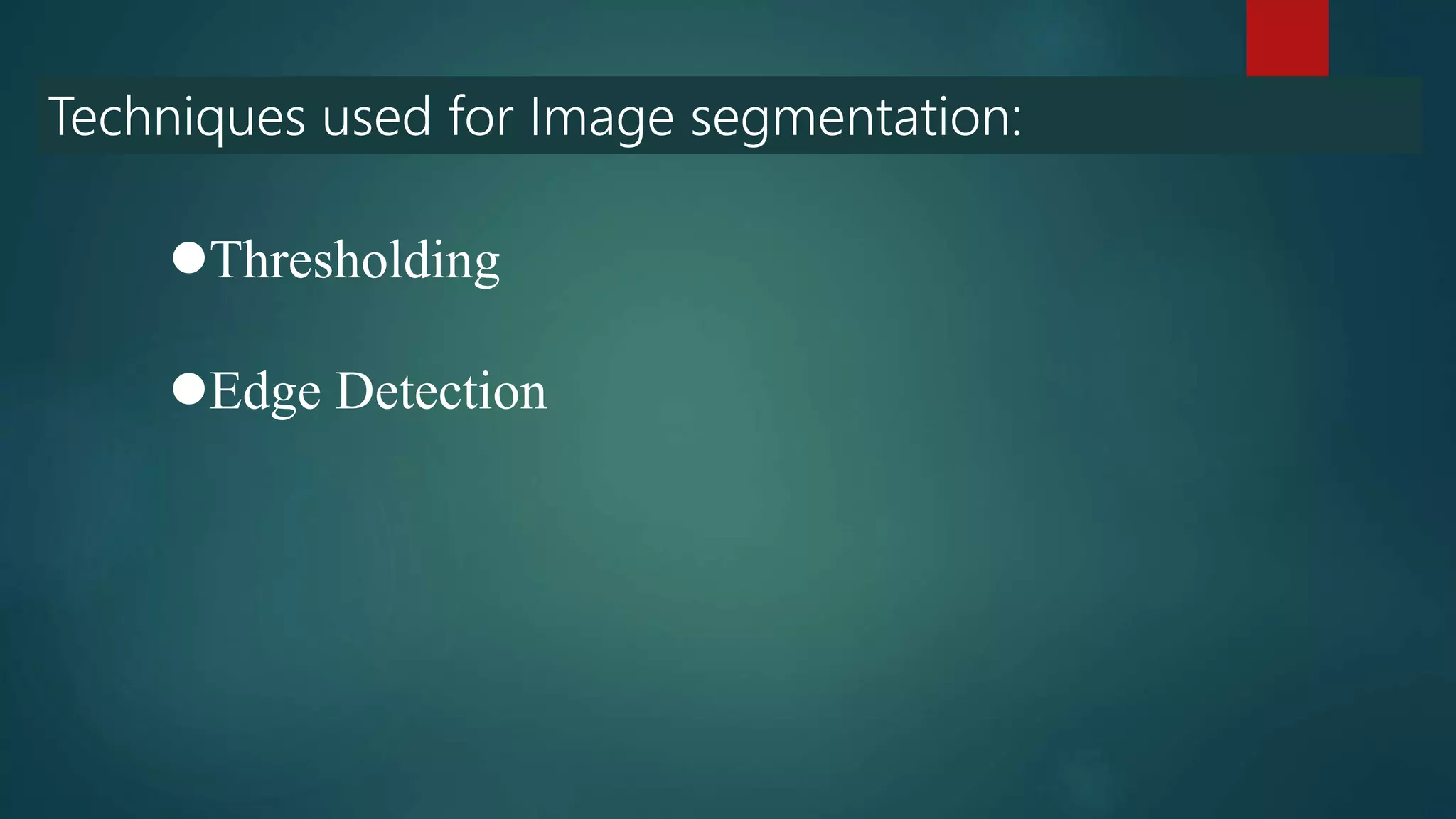 Techniques used for Image segmentation:

●Thresholding

●Edge Detection